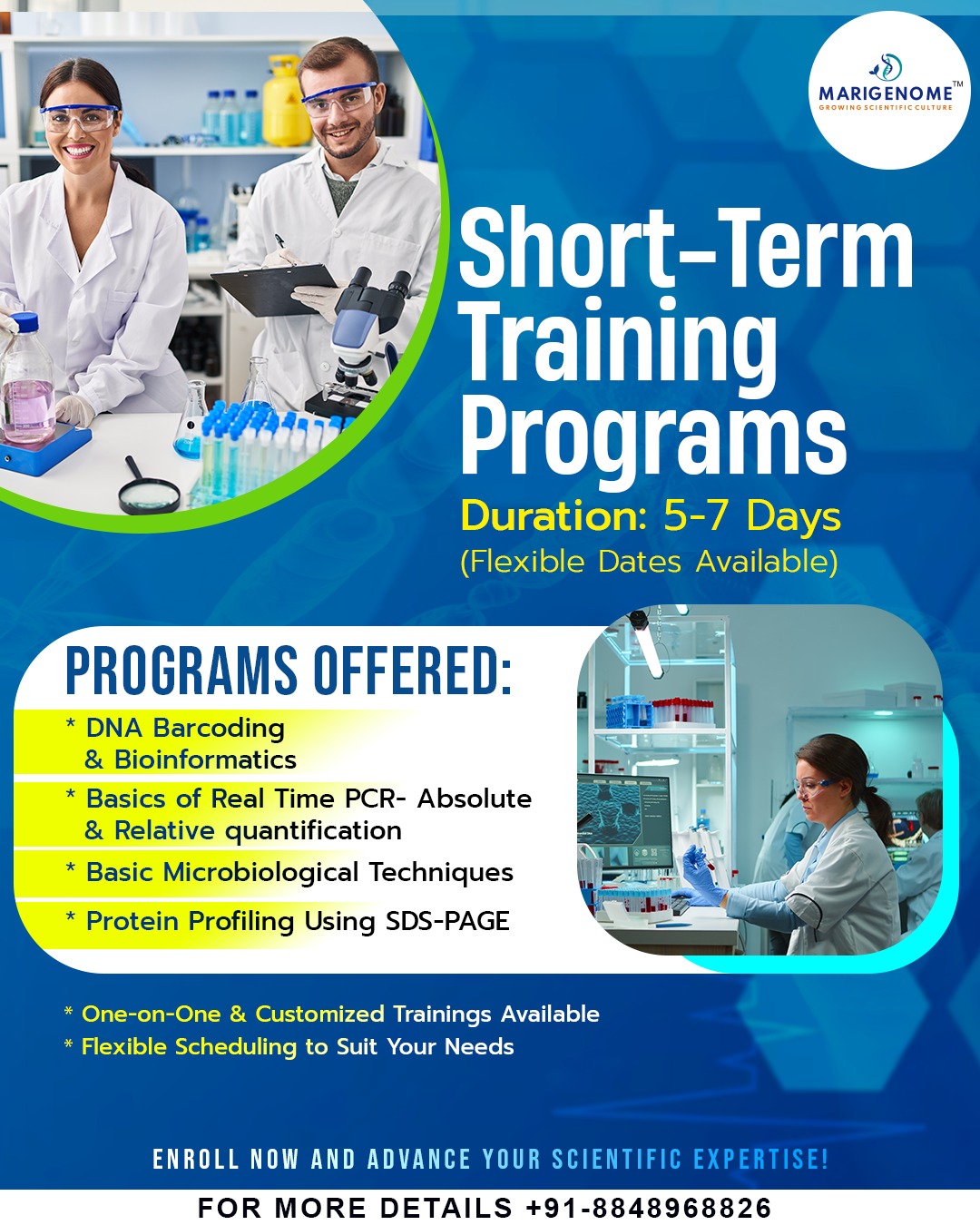 MARIGENOME™
GROWING SCIENTIFIC CULTURE

Short-Term Training Programs

Duration: 5-7 Days
(Flexible Dates Available)

PROGRAMS OFFERED:

* DNA Barcoding & Bioinformatics
* Basics of Real Time PCR- Absolute & Relative quantification
* Basic Microbiological Techniques
* Protein Profiling Using SDS-PAGE

* One-on-One & Customized Trainings Available
* Flexible Scheduling to Suit Your Needs

ENROLL NOW AND ADVANCE YOUR SCIENTIFIC EXPERTISE!

FOR MORE DETAILS +91-8848968826